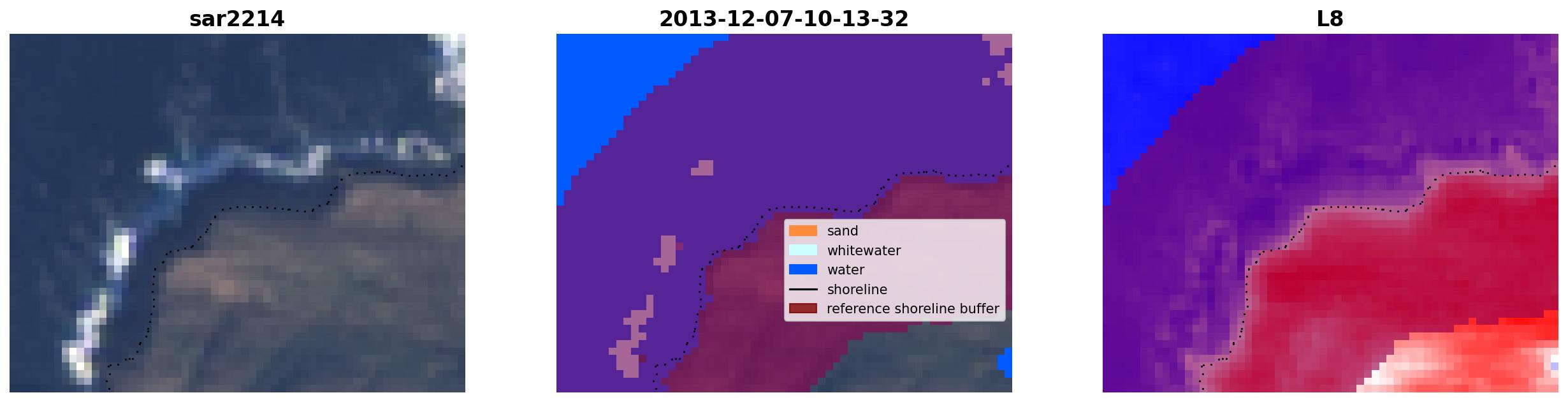 sar2214

2013-12-07-10-13-32

sand
whitewater
water
shoreline
reference shoreline buffer

L8